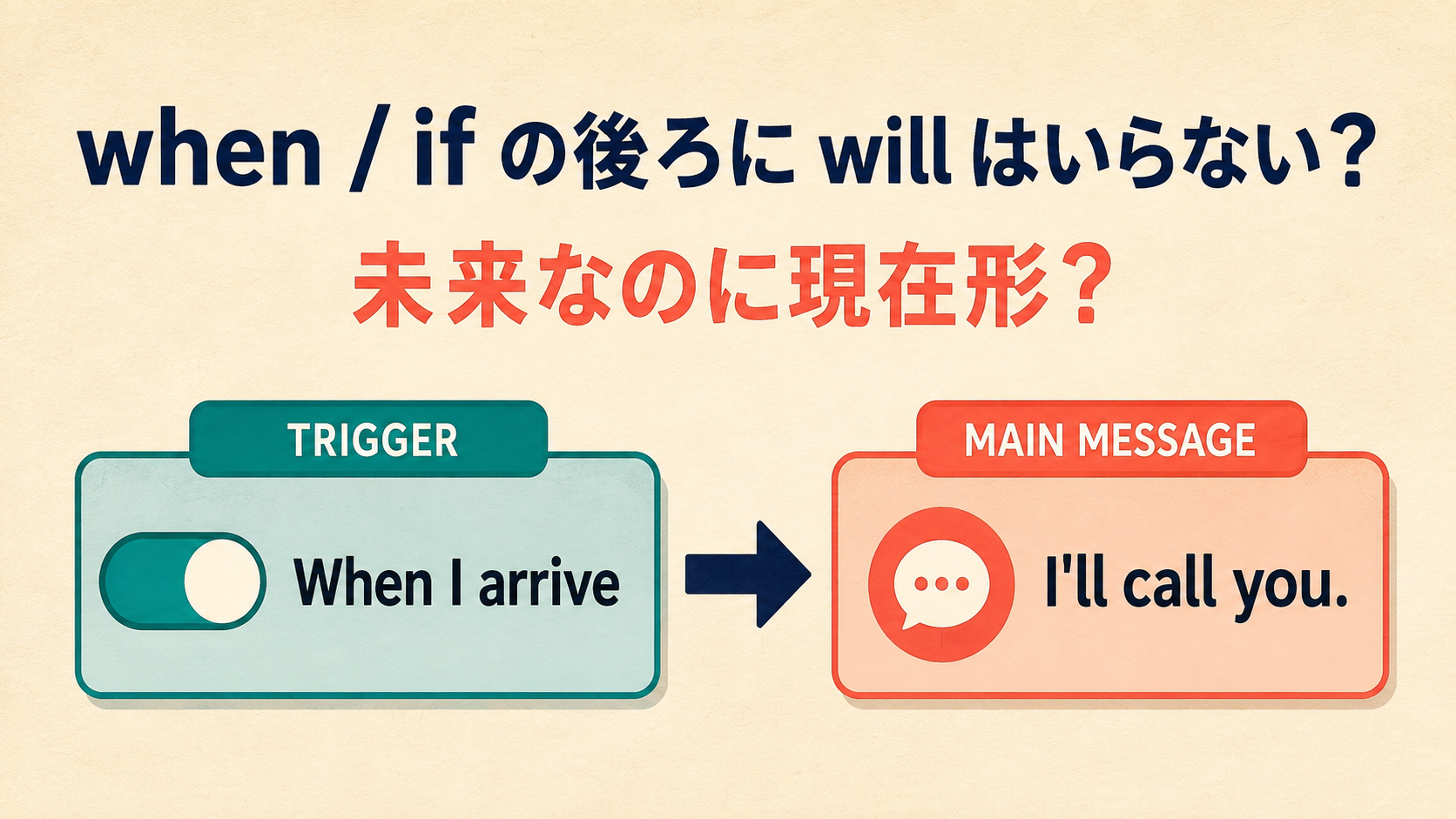 when / if の後ろに will はいらない？
未来なのに現在形？

TRIGGER

When I arrive

MAIN MESSAGE

I'll call you.